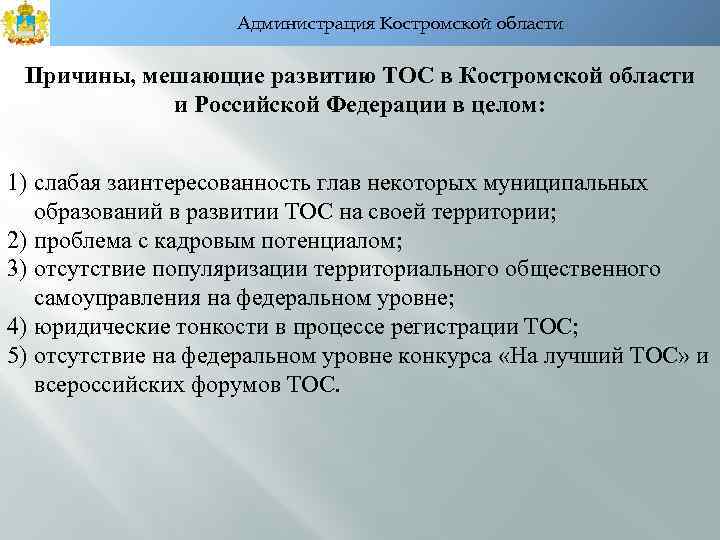 Администрация Костромской области

Причины, мешающие развитию ТОС в Костромской области и Российской Федерации в целом:

1) слабая заинтересованность глав некоторых муниципальных образований в развитии ТОС на своей территории;
2) проблема с кадровым потенциалом;
3) отсутствие популяризации территориального общественного самоуправления на федеральном уровне;
4) юридические тонкости в процессе регистрации ТОС;
5) отсутствие на федеральном уровне конкурса «На лучший ТОС» и всероссийских форумов ТОС.